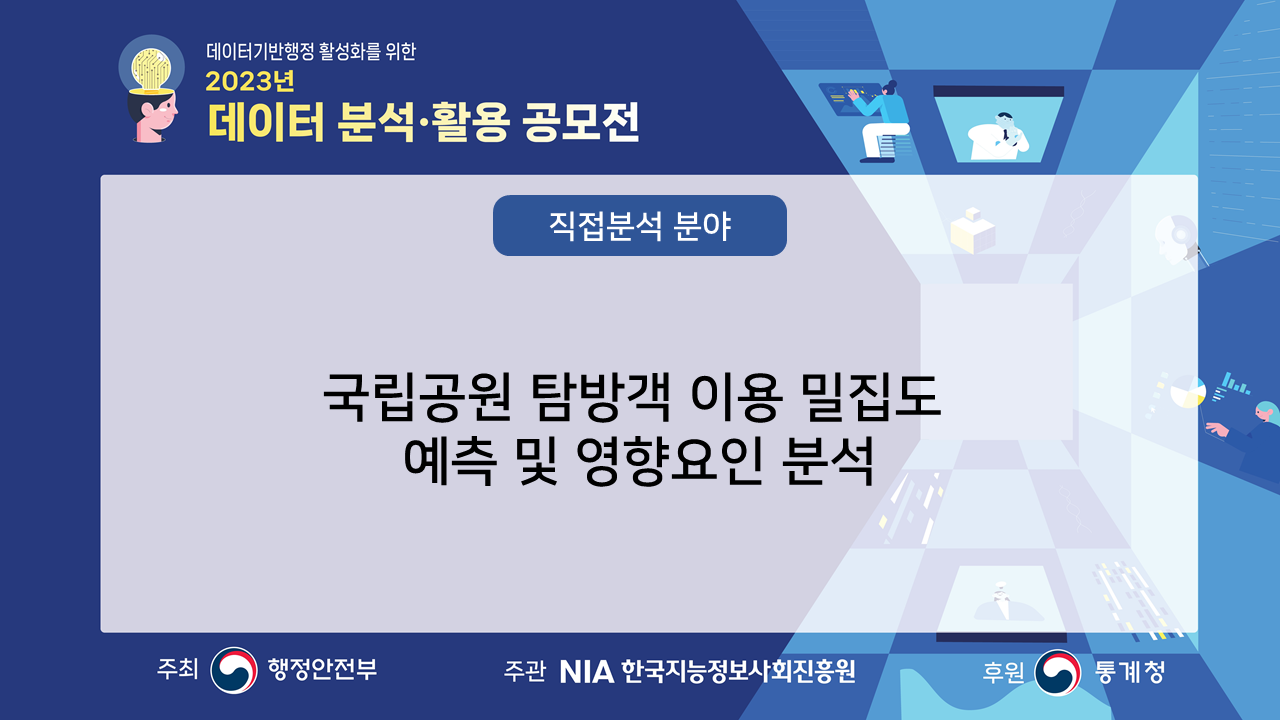 데이터기반행정 활성화를 위한
2023년
데이터 분석·활용 공모전

직접분석 분야

국립공원 탐방객 이용 밀집도
예측 및 영향요인 분석

주최 행정안전부

주관 NIA 한국지능정보사회진흥원

후원 통계청